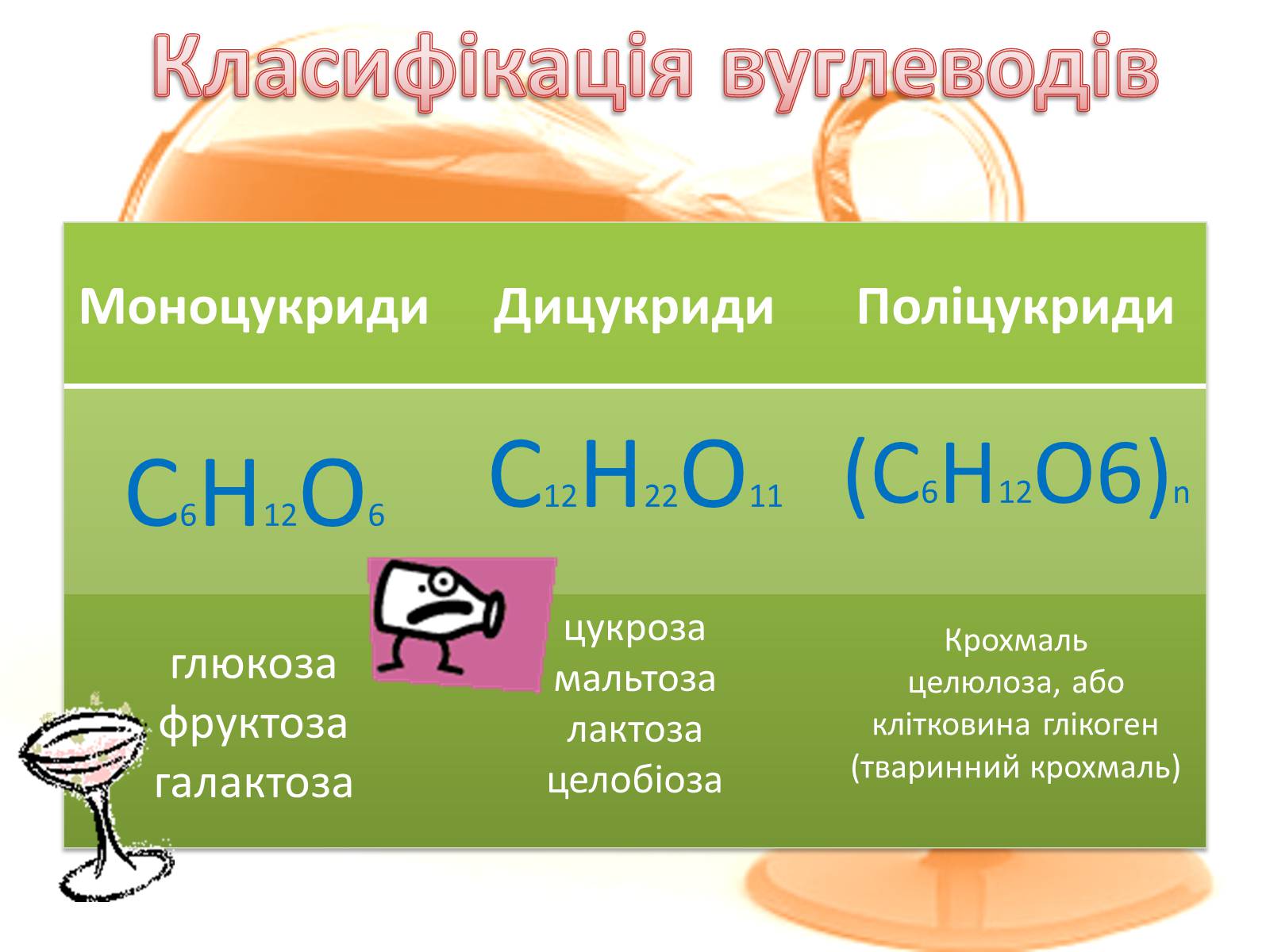 Класифікація вуглеводів

| Моноцукриди | Дицукриди | Поліцукриди |
|---|---|---|
| $C_6H_{12}O_6$ | $C_{12}H_{22}O_{11}$ | $(C_6H_{12}O6)_n$ |
| глюкоза фруктоза галактоза | цукроза мальтоза лактоза целобіоза | Крохмаль целюлоза, або клітковина глікоген (тваринний крохмаль) |